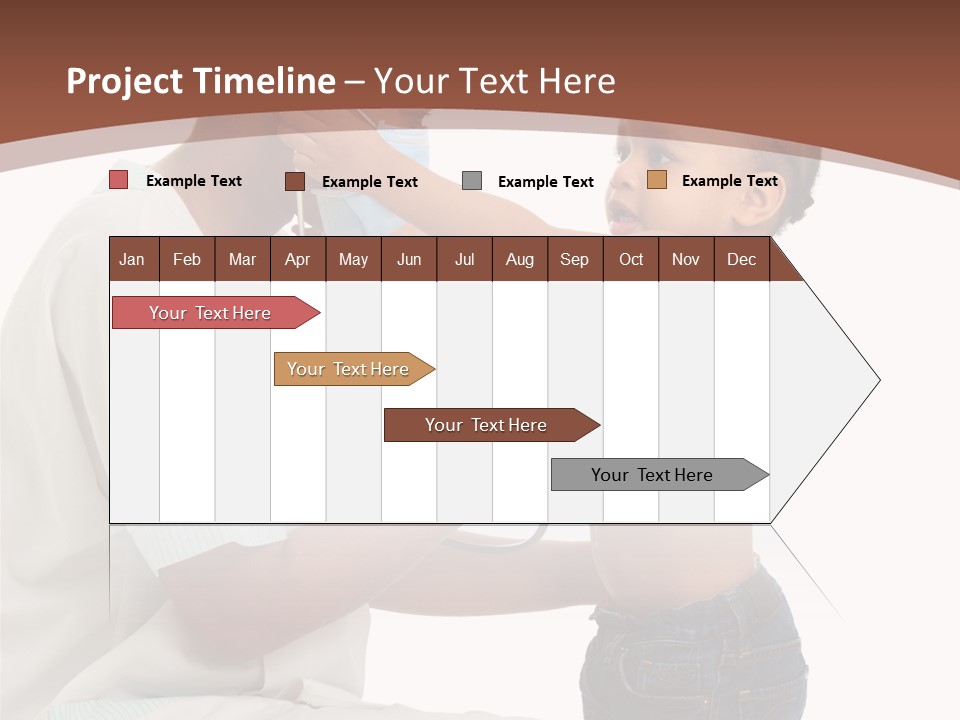 Project Timeline – Your Text Here

Example Text Example Text Example Text Example Text

| Jan | Feb | Mar | Apr | May | Jun | Jul | Aug | Sep | Oct | Nov | Dec |
|---|---|---|---|---|---|---|---|---|---|---|---|

Your Text Here

Your Text Here

Your Text Here

Your Text Here